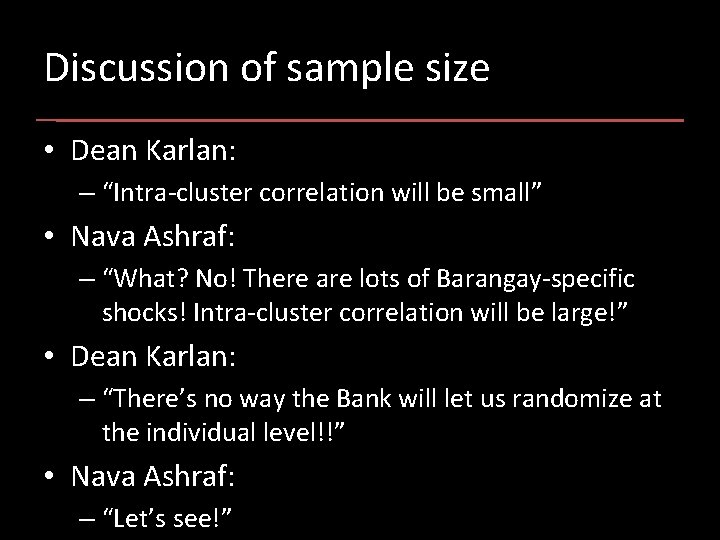 Discussion of sample size

• Dean Karlan:
  – “Intra-cluster correlation will be small”
• Nava Ashraf:
  – “What? No! There are lots of Barangay-specific shocks! Intra-cluster correlation will be large!”
• Dean Karlan:
  – “There’s no way the Bank will let us randomize at the individual level!!”
• Nava Ashraf:
  – “Let’s see!”